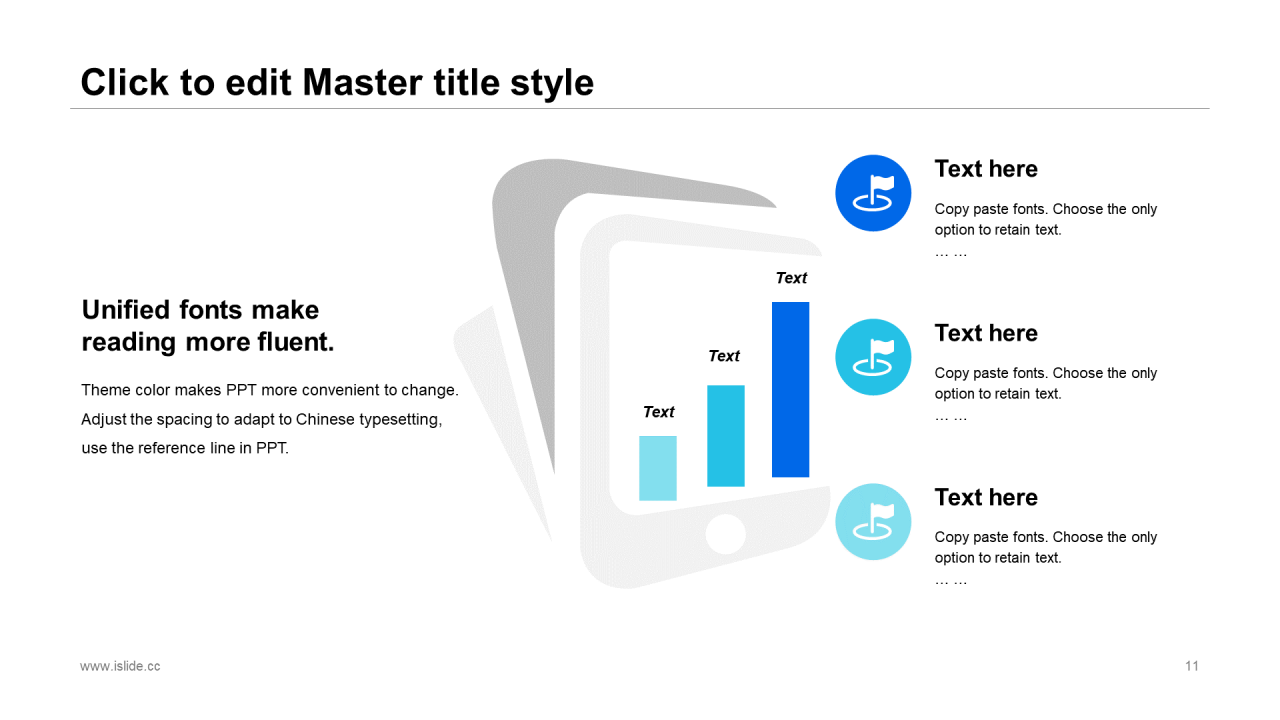 Click to edit Master title style

Unified fonts make reading more fluent.

Theme color makes PPT more convenient to change. Adjust the spacing to adapt to Chinese typesetting, use the reference line in PPT.

Text

Text

Text

Text here

Copy paste fonts. Choose the only option to retain text.
… …

Text here

Copy paste fonts. Choose the only option to retain text.
… …

Text here

Copy paste fonts. Choose the only option to retain text.
… …

www.islide.cc

11